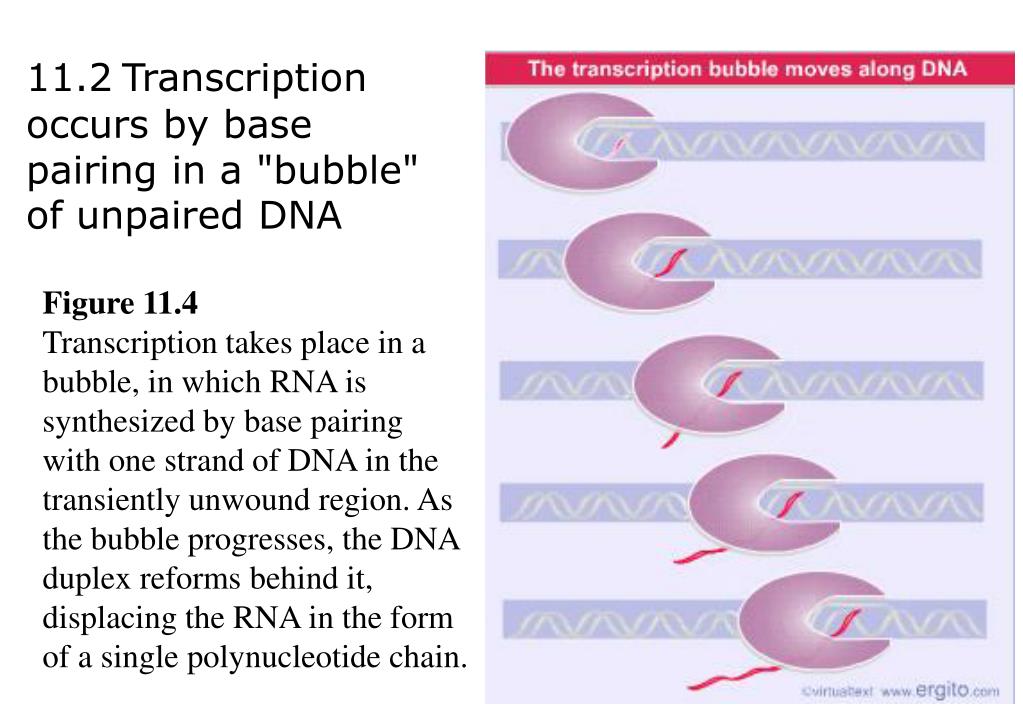 11.2 Transcription occurs by base pairing in a "bubble" of unpaired DNA

**Figure 11.4**
Transcription takes place in a bubble, in which RNA is synthesized by base pairing with one strand of DNA in the transiently unwound region. As the bubble progresses, the DNA duplex reforms behind it, displacing the RNA in the form of a single polynucleotide chain.

The transcription bubble moves along DNA

©virtualtext www.ergito.com